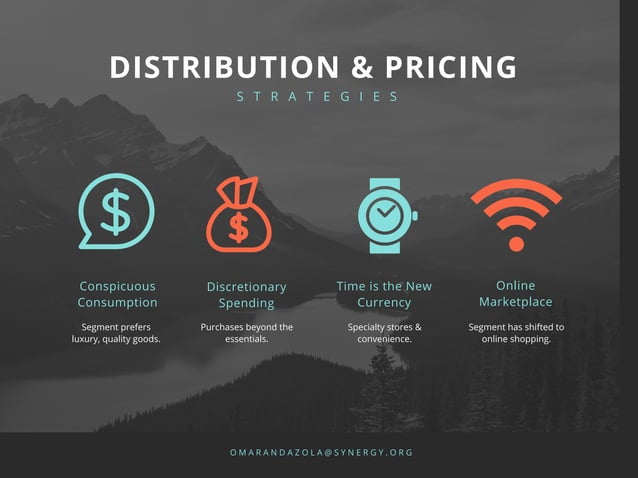 DISTRIBUTION & PRICING

STRATEGIES

$

$

Conspicuous Consumption

Segment prefers luxury, quality goods.

Discretionary Spending

Purchases beyond the essentials.

Time is the New Currency

Specialty stores & convenience.

Online Marketplace

Segment has shifted to online shopping.

OMARANDAZOLA@SYNERGY.ORG